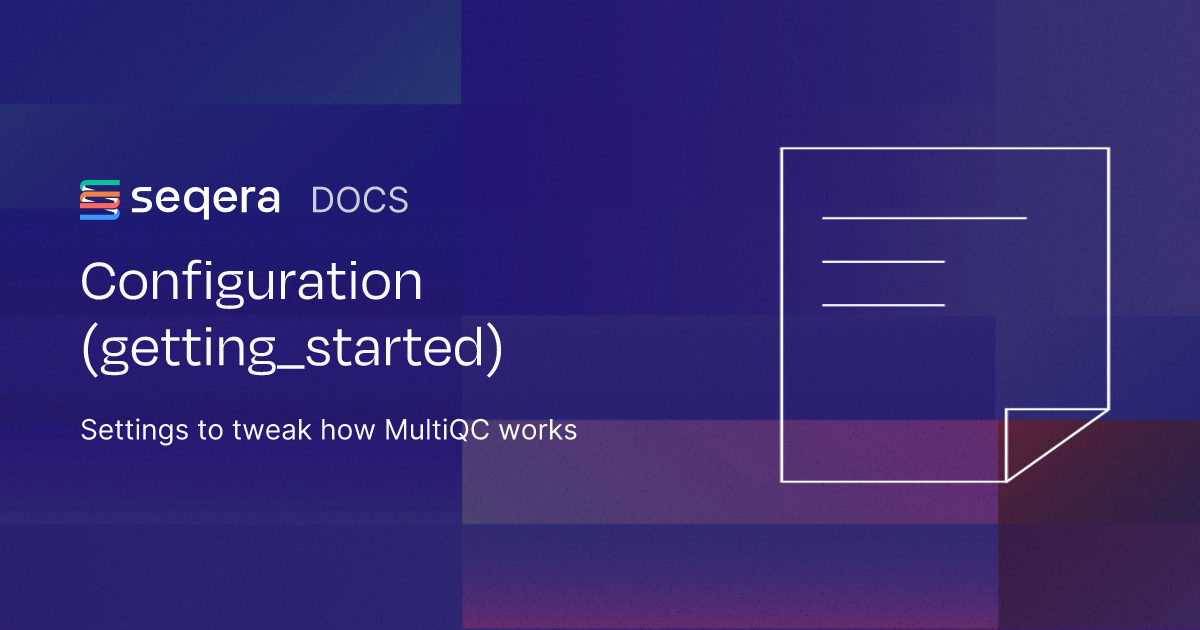 seqera DOCS

Configuration (getting_started)

Settings to tweak how MultiQC works